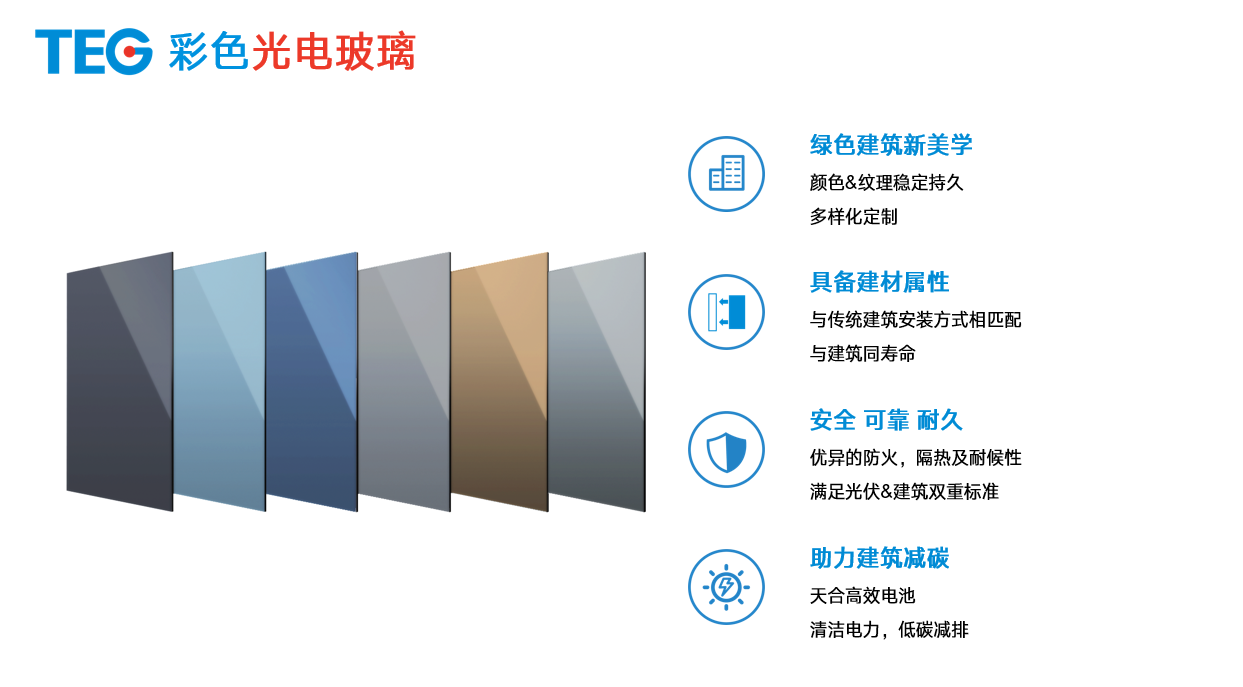 TEG 彩色光电玻璃

绿色建筑新美学
颜色&纹理稳定持久
多样化定制

具备建材属性
与传统建筑安装方式相匹配
与建筑同寿命

安全 可靠 耐久
优异的防火，隔热及耐候性
满足光伏&建筑双重标准

助力建筑减碳
天合高效电池
清洁电力，低碳减排